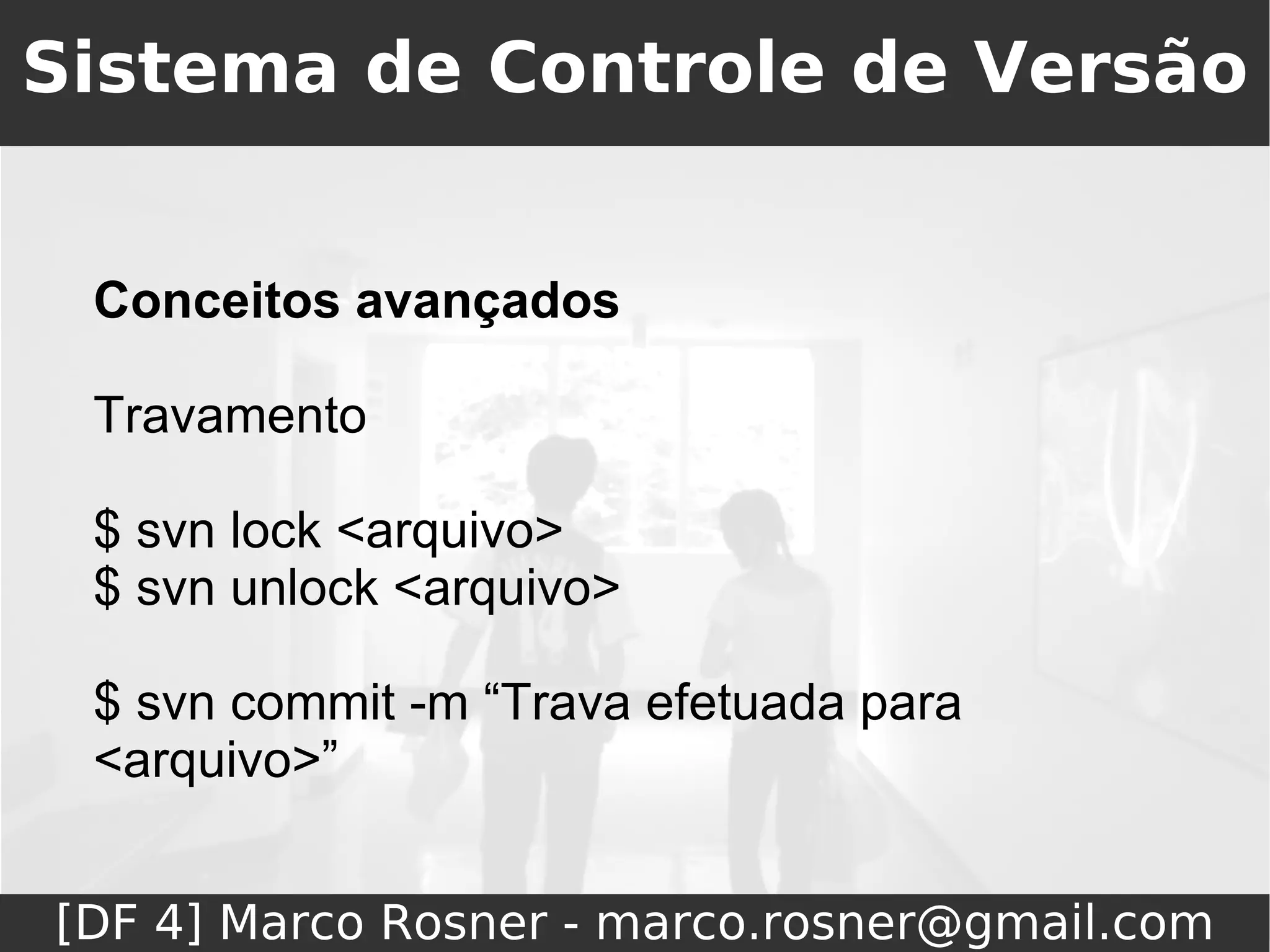 Sistema de Controle de Versão

Conceitos avançados

Travamento

$ svn lock <arquivo>
$ svn unlock <arquivo>

$ svn commit -m “Trava efetuada para <arquivo>”

[DF 4] Marco Rosner - marco.rosner@gmail.com